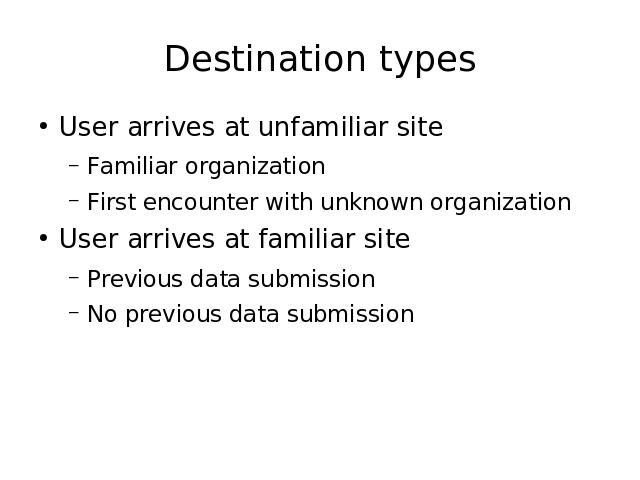 Destination types

• User arrives at unfamiliar site
  – Familiar organization
  – First encounter with unknown organization
• User arrives at familiar site
  – Previous data submission
  – No previous data submission